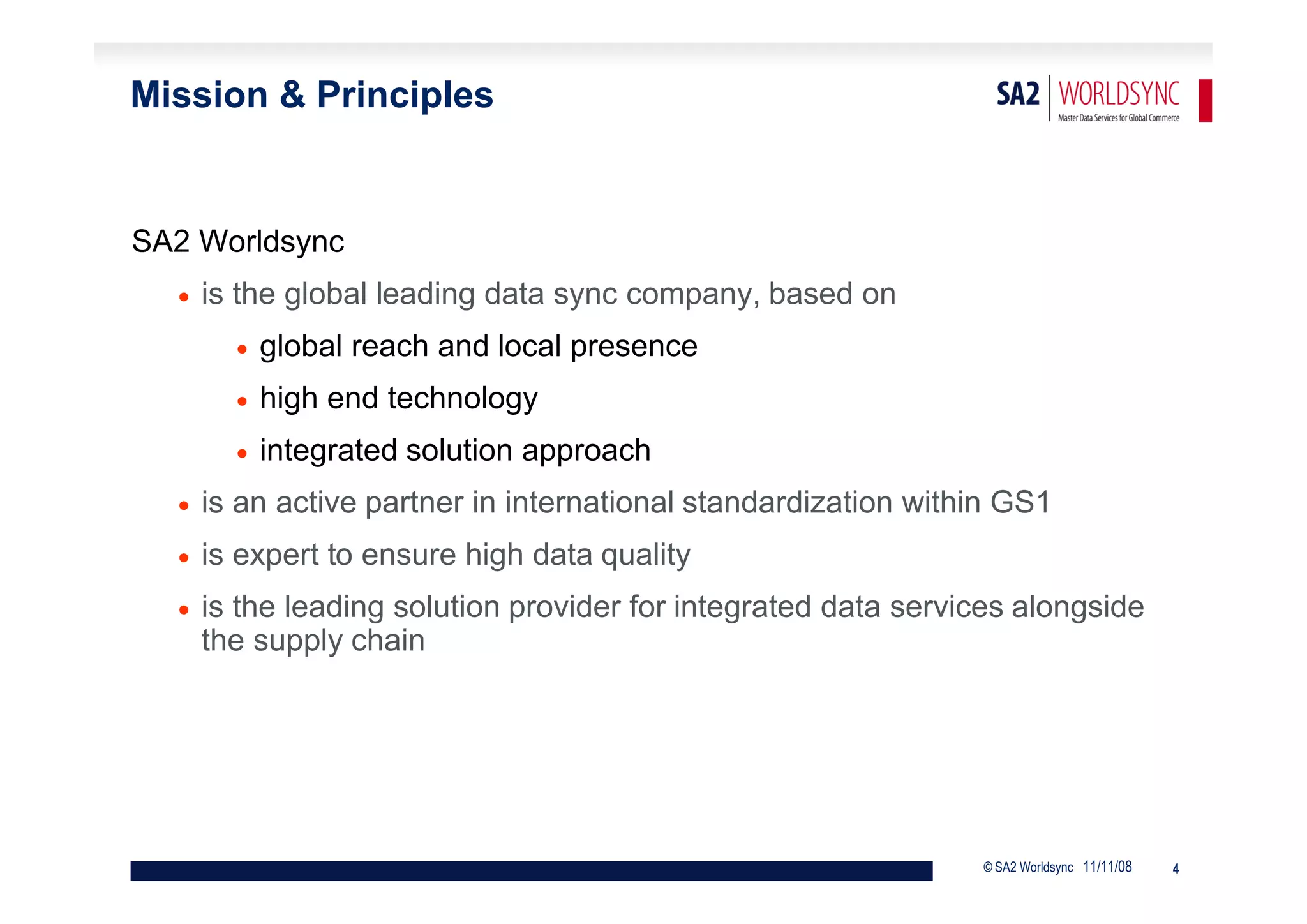 Mission & Principles

SA2 WORLDSYNC
Master Data Services for Global Commerce

SA2 Worldsync

• is the global leading data sync company, based on
  • global reach and local presence
  • high end technology
  • integrated solution approach
• is an active partner in international standardization within GS1
• is expert to ensure high data quality
• is the leading solution provider for integrated data services alongside the supply chain

© SA2 Worldsync 11/11/08 4